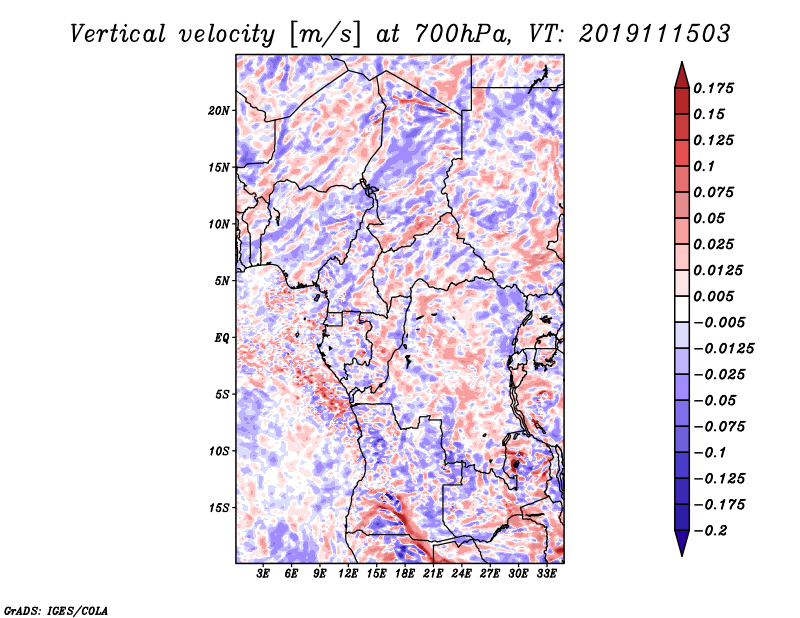 Vertical velocity [m/s] at 700hPa, VT: 2019111503

20N
15N
10N
5N
EQ
5S
10S
15S

3E 6E 9E 12E 15E 18E 21E 24E 27E 30E 33E

0.175
0.15
0.125
0.1
0.075
0.05
0.025
0.0125
0.005
−0.005
−0.0125
−0.025
−0.05
−0.075
−0.1
−0.125
−0.175
−0.2

GrADS: IGES/COLA